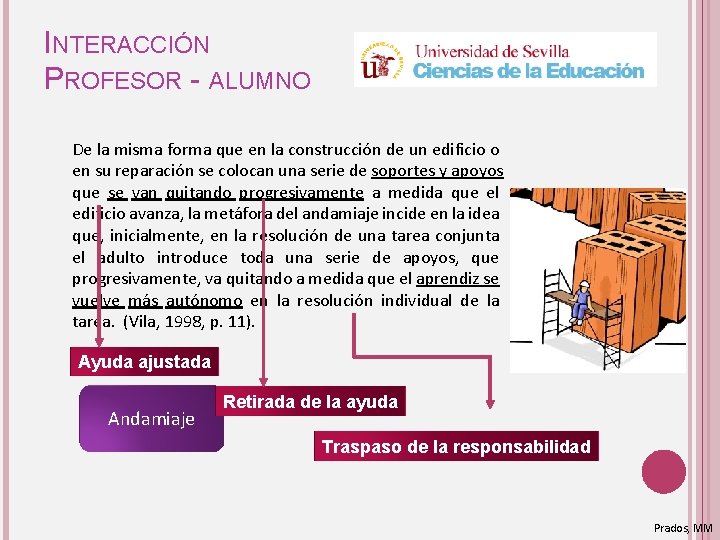 INTERACCIÓN PROFESOR - ALUMNO

Universidad de Sevilla
Ciencias de la Educación

De la misma forma que en la construcción de un edificio o en su reparación se colocan una serie de soportes y apoyos que se van quitando progresivamente a medida que el edificio avanza, la metáfora del andamiaje incide en la idea que, inicialmente, en la resolución de una tarea conjunta el adulto introduce toda una serie de apoyos, que progresivamente, va quitando a medida que el aprendiz se vuelve más autónomo en la resolución individual de la tarea. (Vila, 1998, p. 11).

Ayuda ajustada

Andamiaje

Retirada de la ayuda

Traspaso de la responsabilidad

Prados, MM